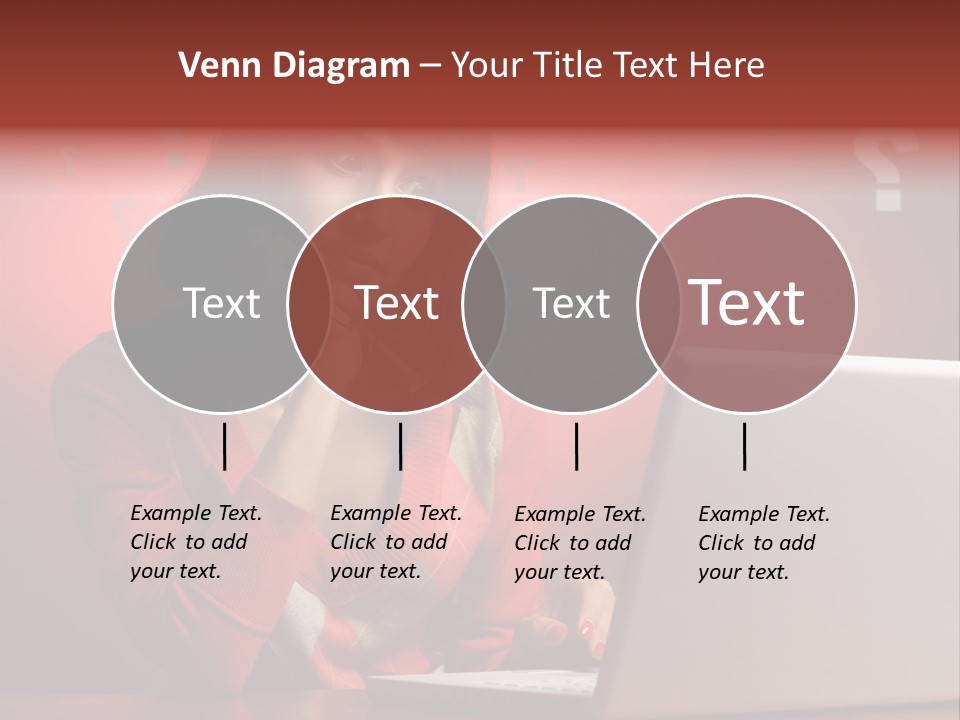 Venn Diagram – Your Title Text Here

Text

Text

Text

Text

Example Text. Click to add your text.

Example Text. Click to add your text.

Example Text. Click to add your text.

Example Text. Click to add your text.